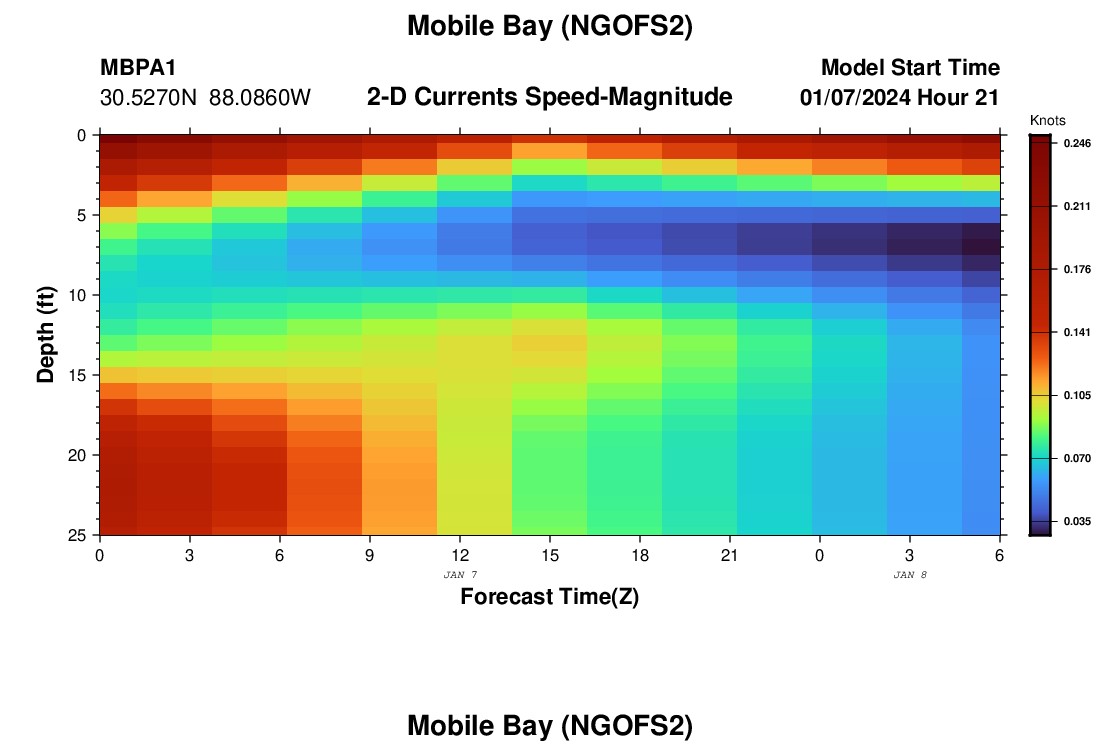 Mobile Bay (NGOFS2)

MBPA1
30.5270N 88.0860W

2-D Currents Speed-Magnitude

Model Start Time
01/07/2024 Hour 21

Knots
0.246
0.211
0.176
0.141
0.105
0.070
0.035

Depth (ft)
0
5
10
15
20
25

0 3 6 9 12 15 18 21 0 3 6
JAN 7
JAN 8
Forecast Time(Z)

Mobile Bay (NGOFS2)